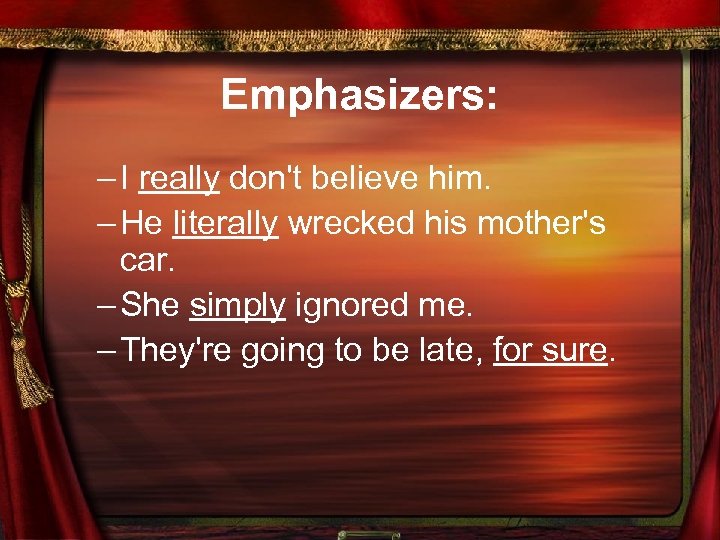 Emphasizers:

– I really don't believe him.

– He literally wrecked his mother's car.

– She simply ignored me.

– They're going to be late, for sure.